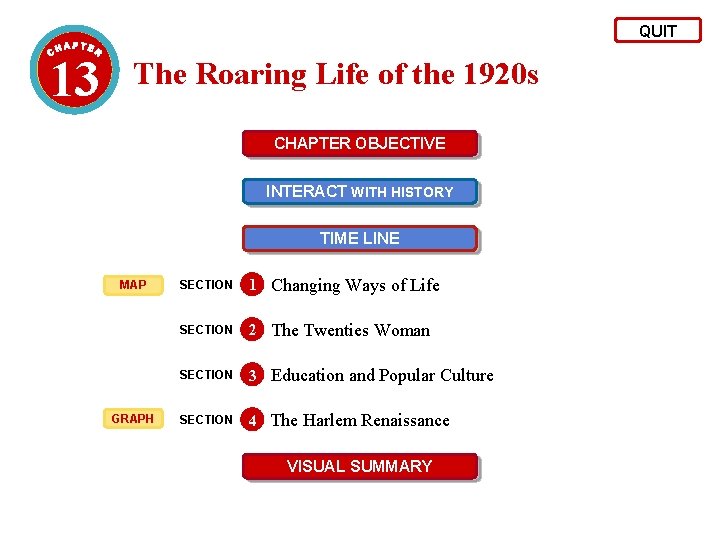 QUIT

CHAPTER 13

The Roaring Life of the 1920s

CHAPTER OBJECTIVE

INTERACT WITH HISTORY

TIME LINE

MAP SECTION 1 Changing Ways of Life

SECTION 2 The Twenties Woman

SECTION 3 Education and Popular Culture

GRAPH SECTION 4 The Harlem Renaissance

VISUAL SUMMARY